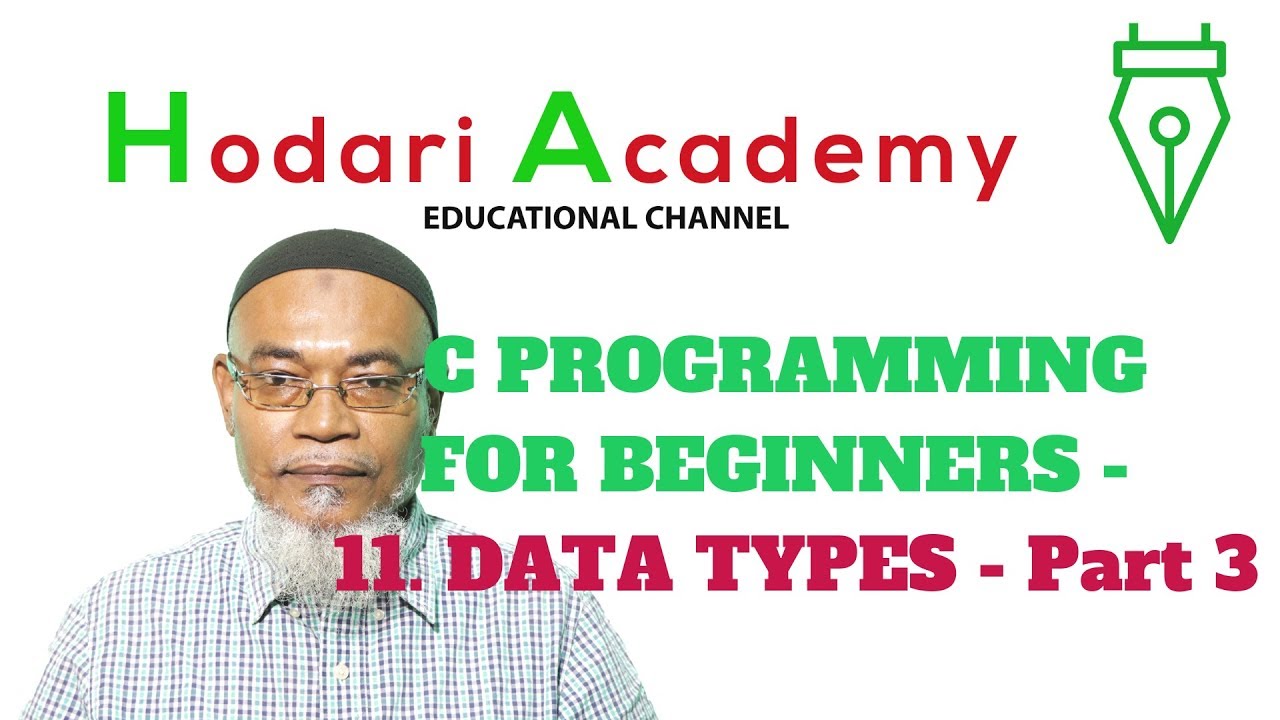 Hodari Academy
EDUCATIONAL CHANNEL

C PROGRAMMING FOR BEGINNERS -
11. DATA TYPES - Part 3